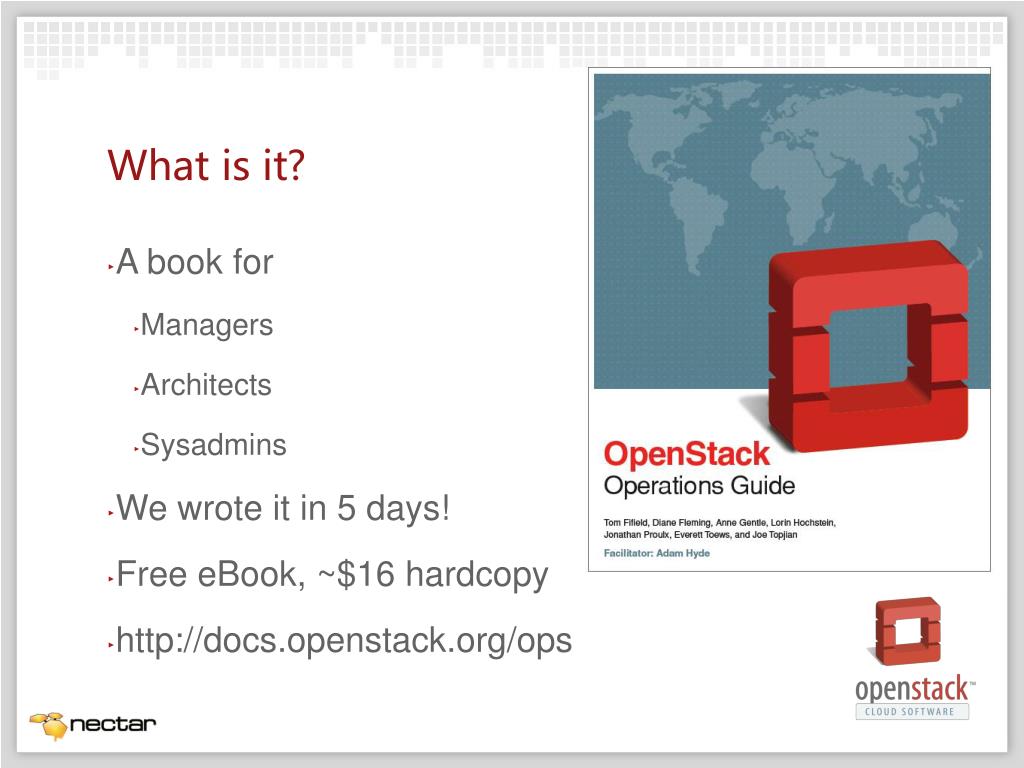 What is it?

A book for

Managers

Architects

Sysadmins

We wrote it in 5 days!

Free eBook, ~$16 hardcopy

http://docs.openstack.org/ops

OpenStack
Operations Guide

Tom Fifield, Diane Fleming, Anne Gentle, Lorin Hochstein, Jonathan Proulx, Everett Toews, and Joe Topjian

Facilitator: Adam Hyde

openstack™
CLOUD SOFTWARE

nectar